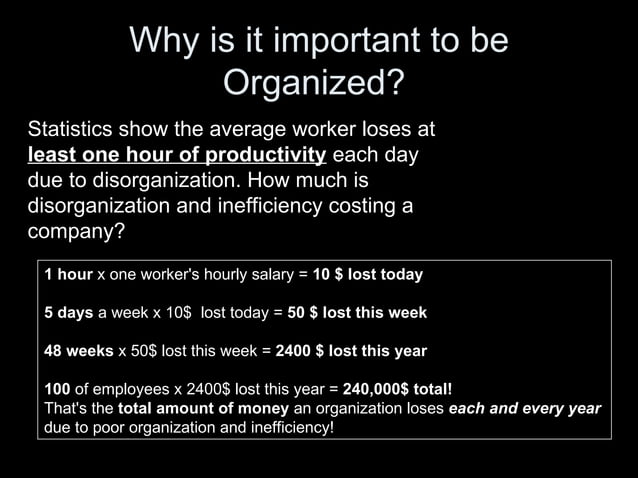 Why is it important to be Organized?

Statistics show the average worker loses at least one hour of productivity each day due to disorganization. How much is disorganization and inefficiency costing a company?

1 hour x one worker's hourly salary = 10 $ lost today

5 days a week x 10$ lost today = 50 $ lost this week

48 weeks x 50$ lost this week = 2400 $ lost this year

100 of employees x 2400$ lost this year = 240,000$ total!
That's the total amount of money an organization loses each and every year due to poor organization and inefficiency!